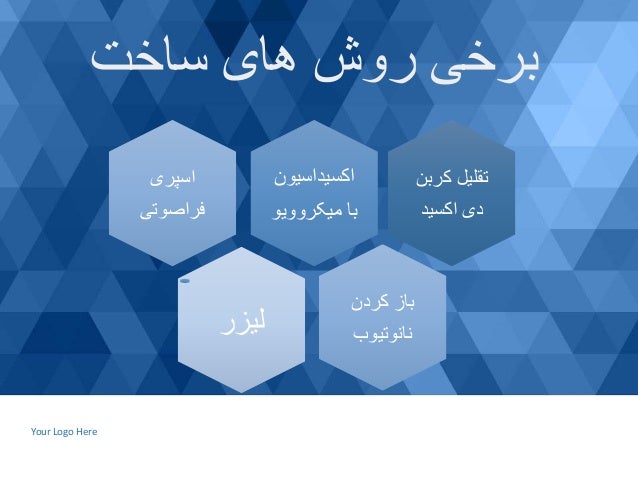 برخی روش های ساخت

تقلیل کربن دی اکسید

اکسیداسیون با میکروویو

اسپری فراصوتی

باز کردن نانوتیوب

لیزر

Your Logo Here